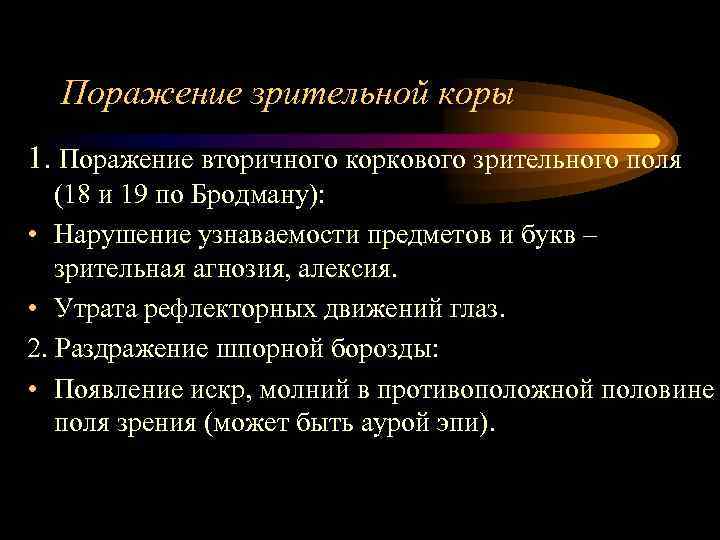 Поражение зрительной коры

1. Поражение вторичного коркового зрительного поля (18 и 19 по Бродману):

• Нарушение узнаваемости предметов и букв – зрительная агнозия, алексия.

• Утрата рефлекторных движений глаз.

2. Раздражение шпорной борозды:

• Появление искр, молний в противоположной половине поля зрения (может быть аурой эпи).